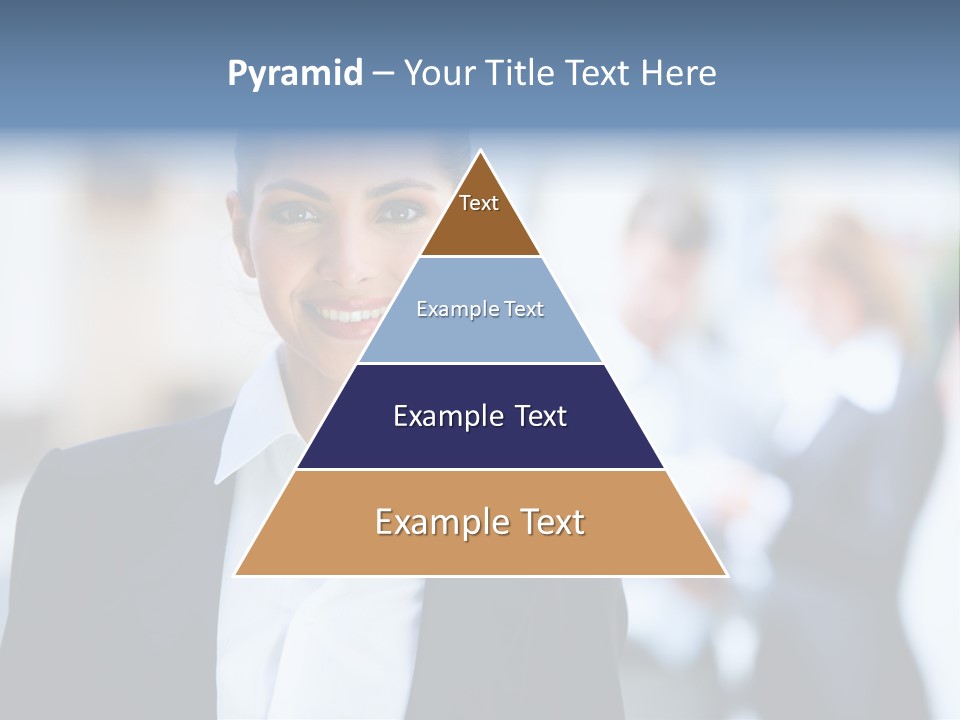 Pyramid – Your Title Text Here

Text

Example Text

Example Text

Example Text